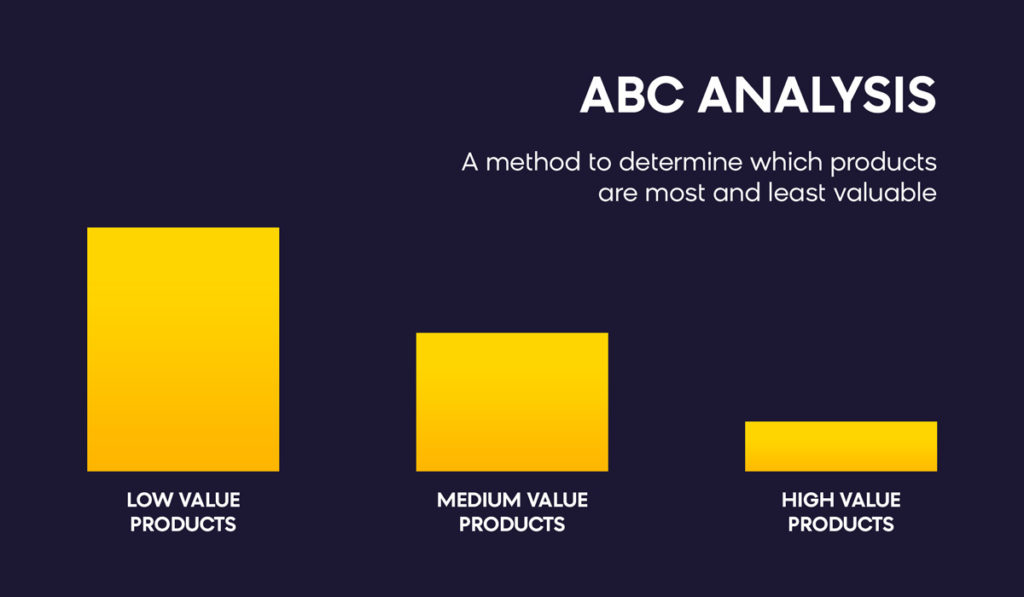 ABC ANALYSIS

A method to determine which products are most and least valuable

LOW VALUE PRODUCTS

MEDIUM VALUE PRODUCTS

HIGH VALUE PRODUCTS